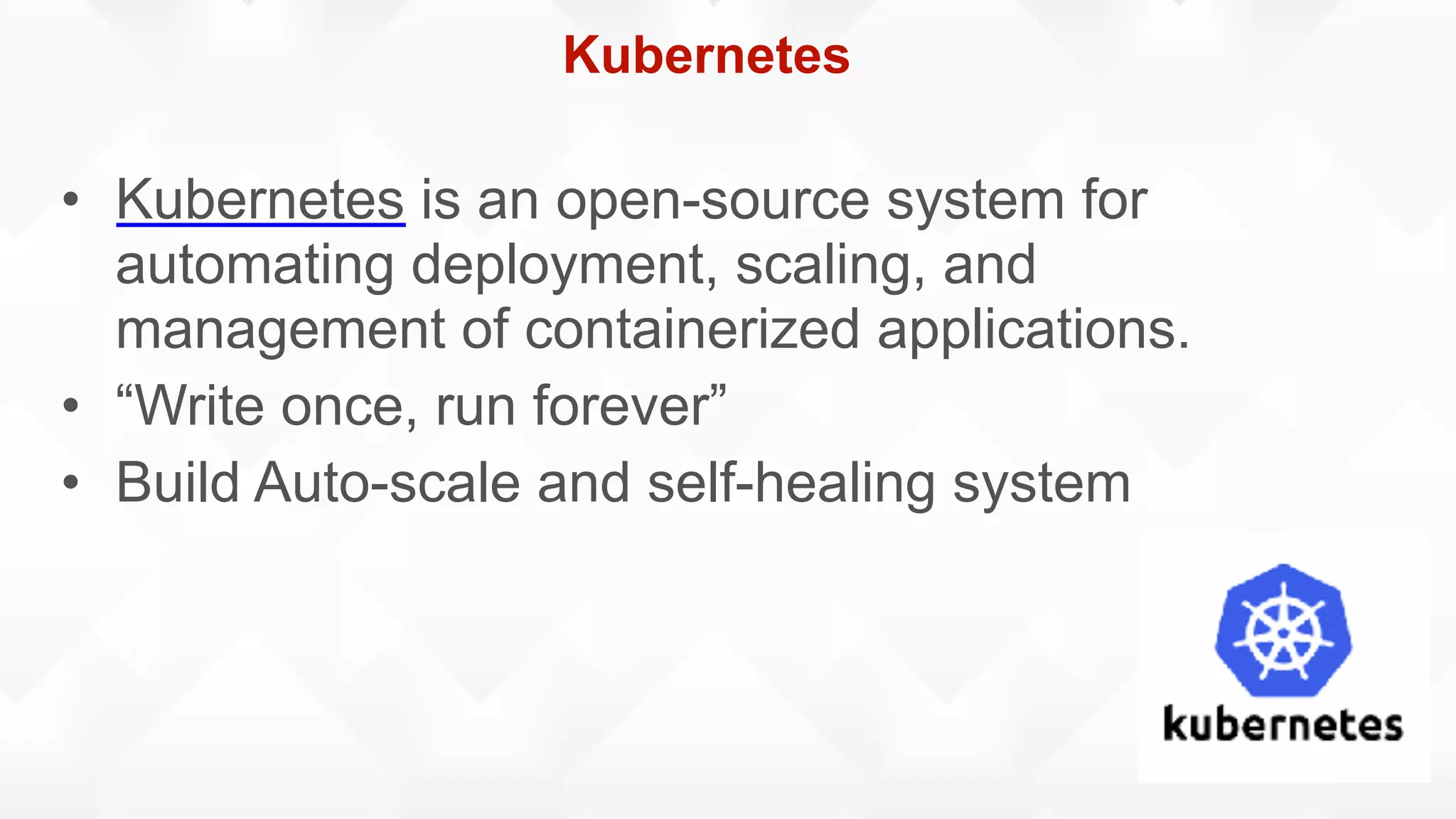 Kubernetes

• Kubernetes is an open-source system for automating deployment, scaling, and management of containerized applications.
• “Write once, run forever”
• Build Auto-scale and self-healing system

kubernetes